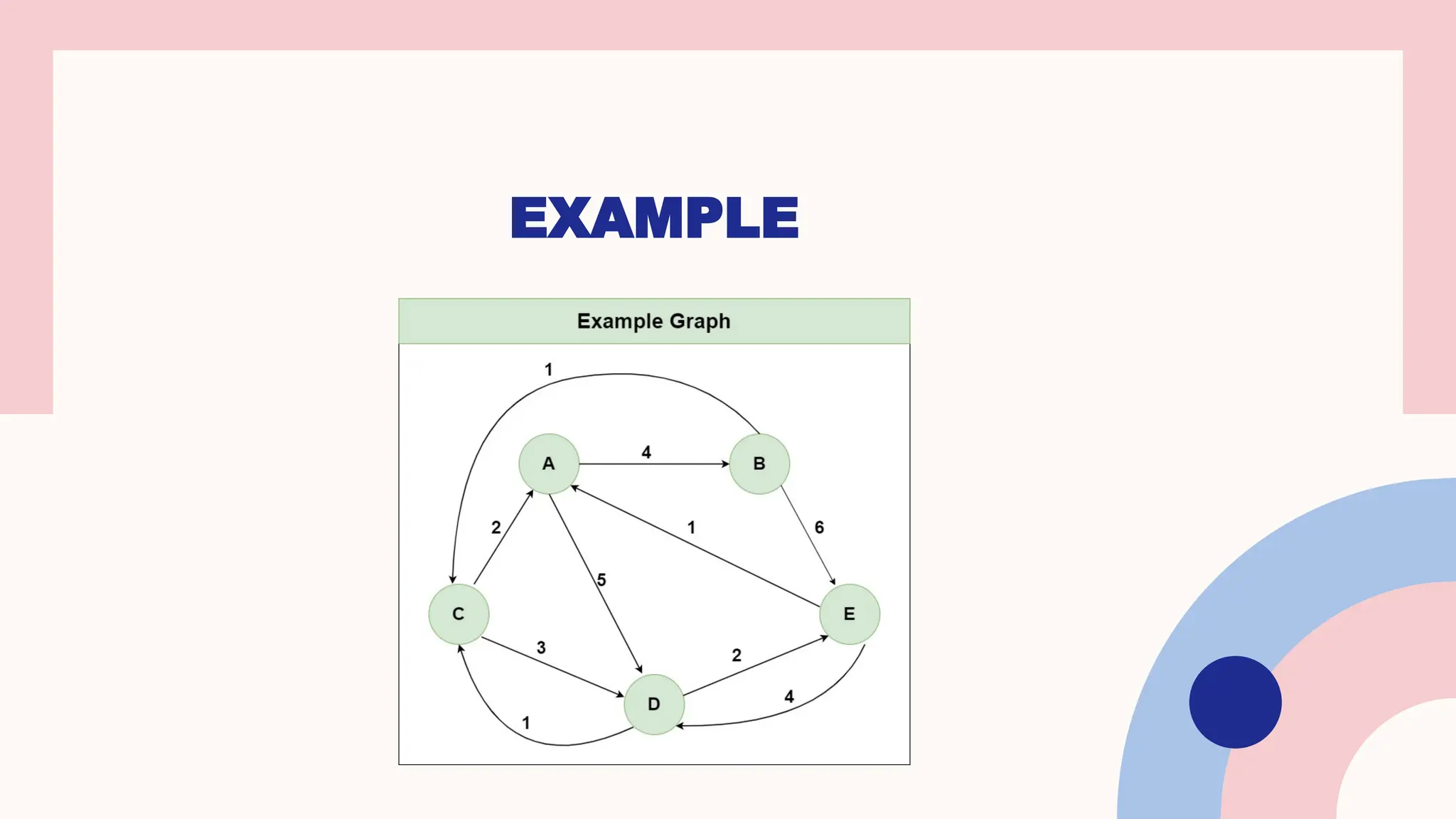 EXAMPLE

Example Graph

1

A

4

B

2

1

6

5

C

E

3

2

D

4

1